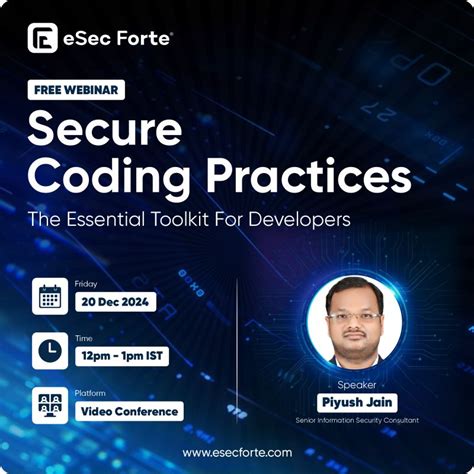 eSec Forte®

FREE WEBINAR

Secure Coding Practices

The Essential Toolkit For Developers

Friday
20 Dec 2024

Time
12pm - 1pm IST

Platform
Video Conference

Speaker
Piyush Jain
Senior Information Security Consultant

www.esecforte.com